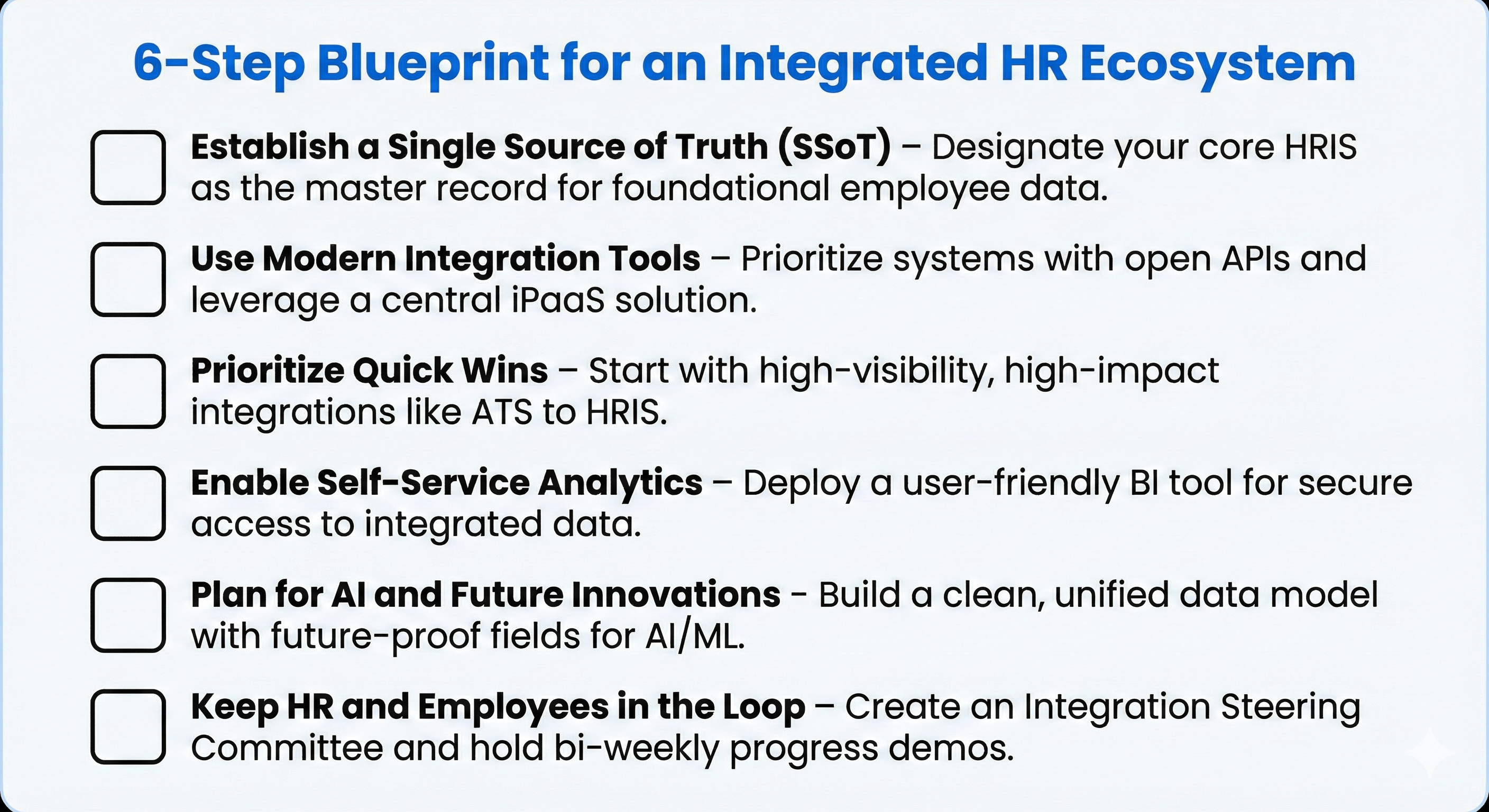 6-Step Blueprint for an Integrated HR Ecosystem

Establish a Single Source of Truth (SSoT) – Designate your core HRIS as the master record for foundational employee data.

Use Modern Integration Tools – Prioritize systems with open APIs and leverage a central iPaaS solution.

Prioritize Quick Wins – Start with high-visibility, high-impact integrations like ATS to HRIS.

Enable Self-Service Analytics – Deploy a user-friendly BI tool for secure access to integrated data.

Plan for AI and Future Innovations - Build a clean, unified data model with future-proof fields for AI/ML.

Keep HR and Employees in the Loop – Create an Integration Steering Committee and hold bi-weekly progress demos.